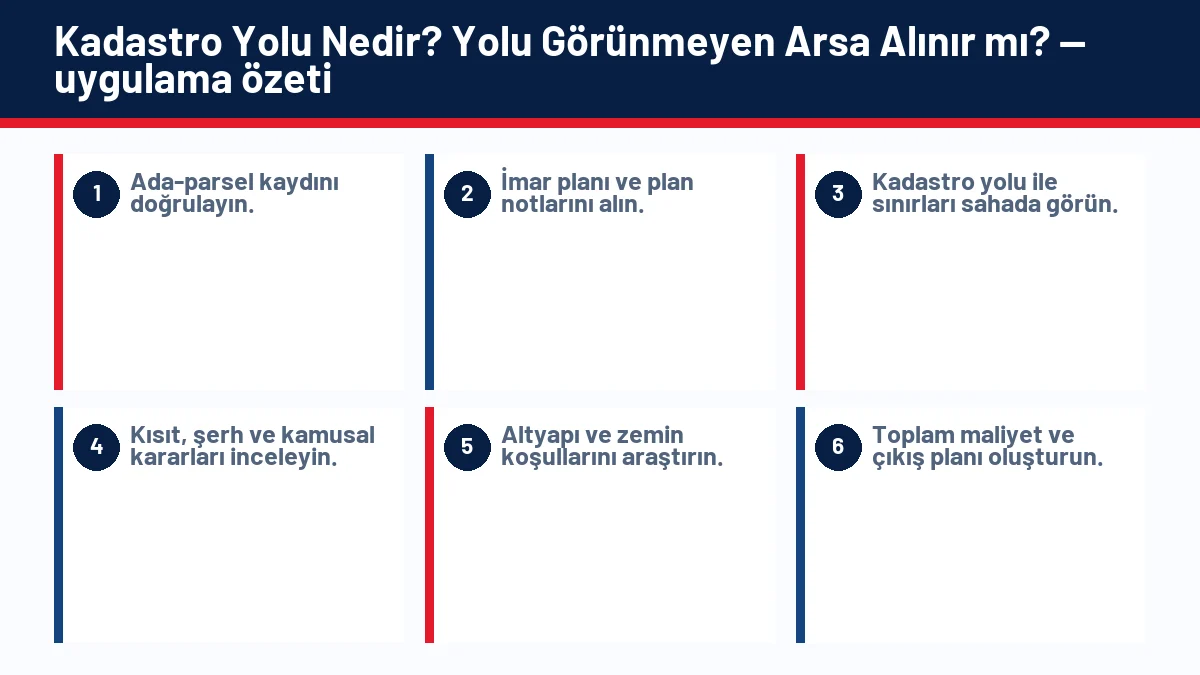 Kadastro Yolu Nedir? Yolu Görünmeyen Arsa Alınır mı? — uygulama özeti

1 Ada-parsel kaydını doğrulayın.

2 İmar planı ve plan notlarını alın.

3 Kadastro yolu ile sınırları sahada görün.

4 Kısıt, şerh ve kamusal kararları inceleyin.

5 Altyapı ve zemin koşullarını araştırın.

6 Toplam maliyet ve çıkış planı oluşturun.